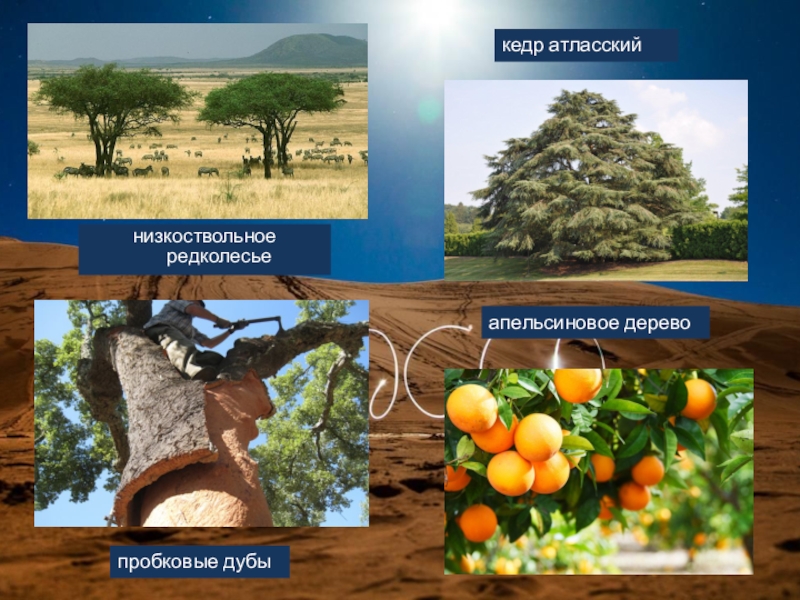 кедр атласский

низкоствольное редколесье

апельсиновое дерево

пробковые дубы